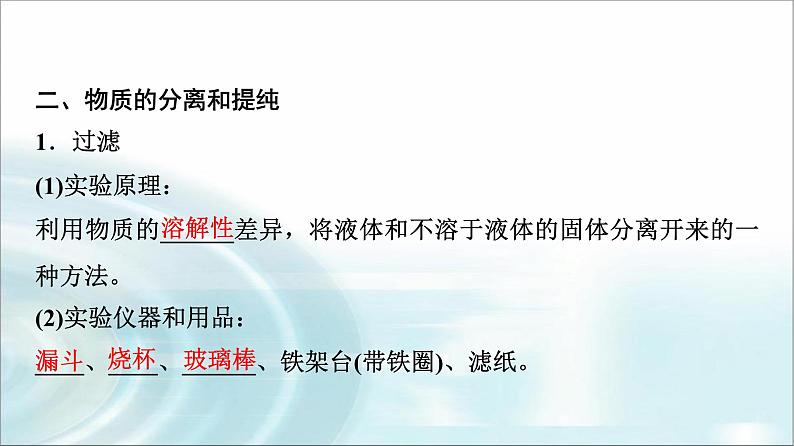 二、物质的分离和提纯

1．过滤

(1)实验原理：

利用物质的溶解性差异，将液体和不溶于液体的固体分离开来的一种方法。

(2)实验仪器和用品：

漏斗、烧杯、玻璃棒、铁架台(带铁圈)、滤纸。